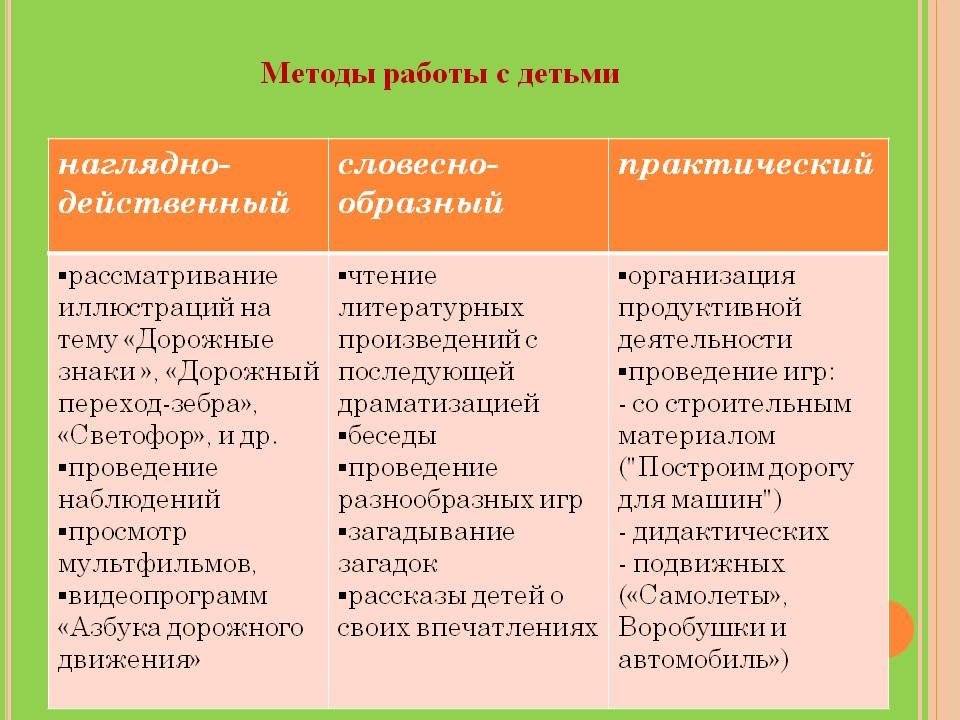 Методы работы с детьми

| наглядно-действенный | словесно-образный | практический |
|---|---|---|
| ▪рассматривание иллюстраций на тему «Дорожные знаки », «Дорожный переход-зебра», «Светофор», и др. ▪проведение наблюдений ▪просмотр мультфильмов, ▪видеопрограмм «Азбука дорожного движения» | ▪чтение литературных произведений с последующей драматизацией ▪беседы ▪проведение разнообразных игр ▪загадывание загадок ▪рассказы детей о своих впечатлениях | ▪организация продуктивной деятельности ▪проведение игр: - со строительным материалом ("Построим дорогу для машин") - дидактических - подвижных («Самолеты», Воробушки и автомобиль») |